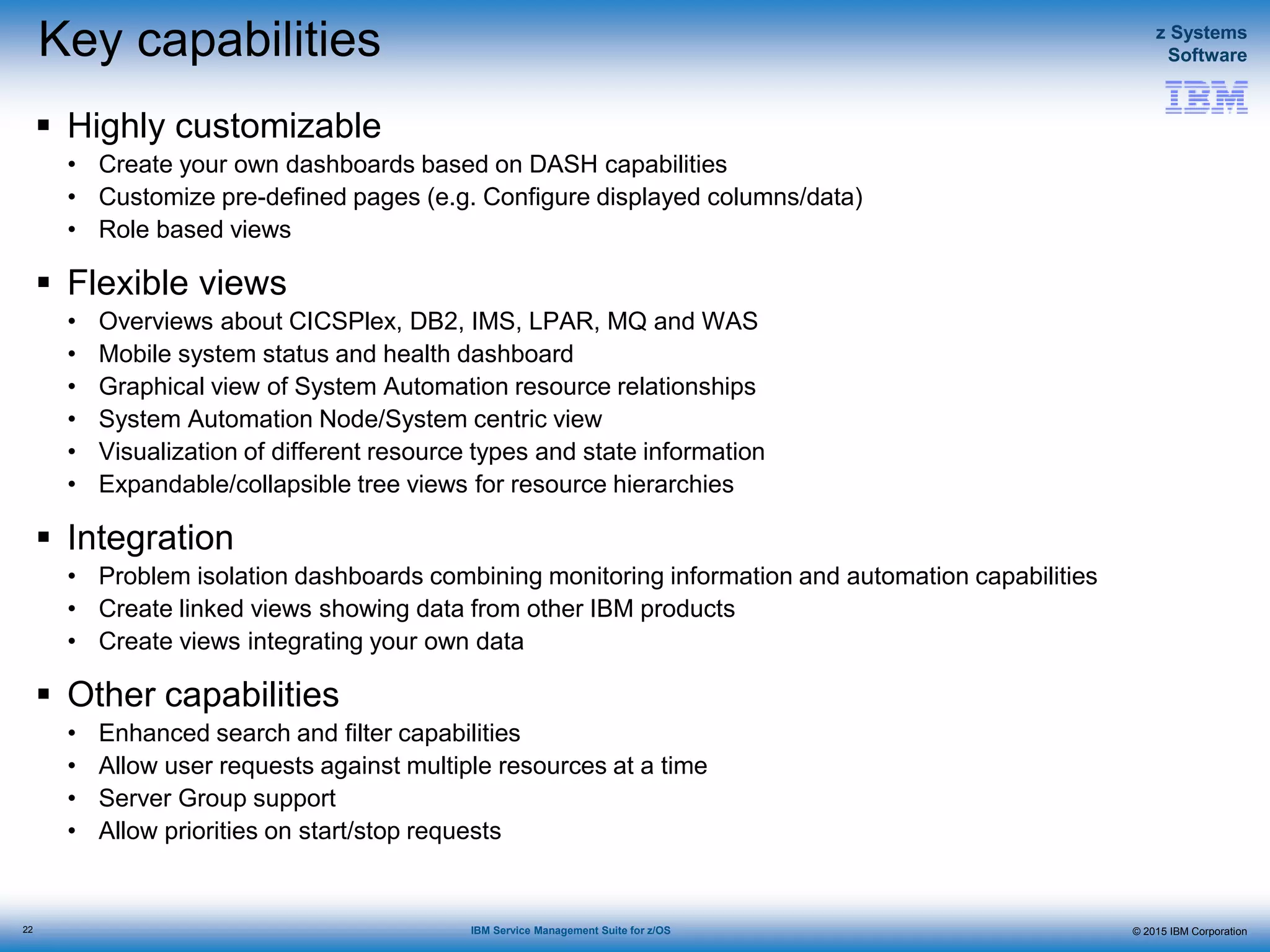 Key capabilities

z Systems Software

IBM

▪ Highly customizable
• Create your own dashboards based on DASH capabilities
• Customize pre-defined pages (e.g. Configure displayed columns/data)
• Role based views

▪ Flexible views
• Overviews about CICSPlex, DB2, IMS, LPAR, MQ and WAS
• Mobile system status and health dashboard
• Graphical view of System Automation resource relationships
• System Automation Node/System centric view
• Visualization of different resource types and state information
• Expandable/collapsible tree views for resource hierarchies

▪ Integration
• Problem isolation dashboards combining monitoring information and automation capabilities
• Create linked views showing data from other IBM products
• Create views integrating your own data

▪ Other capabilities
• Enhanced search and filter capabilities
• Allow user requests against multiple resources at a time
• Server Group support
• Allow priorities on start/stop requests

22

IBM Service Management Suite for z/OS

© 2015 IBM Corporation